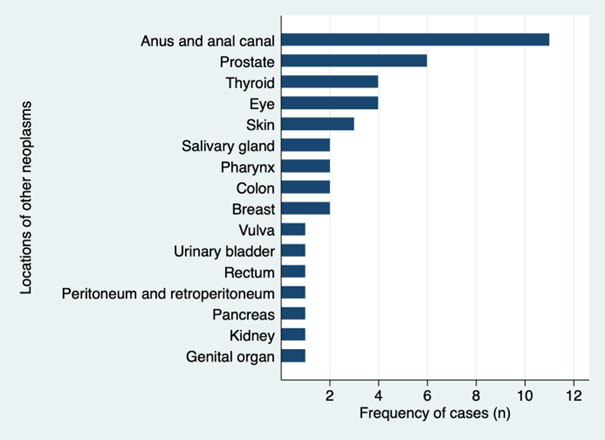 Locations of other neoplasms

Anus and anal canal
Prostate
Thyroid
Eye
Skin
Salivary gland
Pharynx
Colon
Breast
Vulva
Urinary bladder
Rectum
Peritoneum and retroperitoneum
Pancreas
Kidney
Genital organ

2
4
6
8
10
12

Frequency of cases (n)